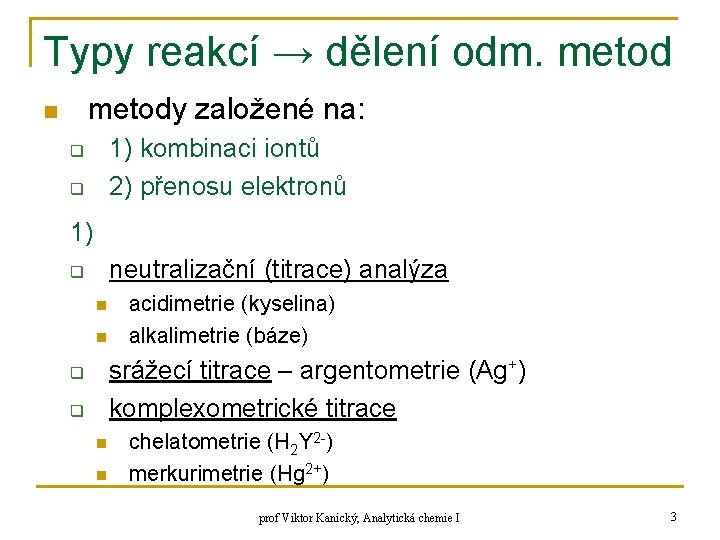 Typy reakcí → dělení odm. metod

metody založené na:

1) kombinaci iontů

2) přenosu elektronů

1)

neutralizační (titrace) analýza

acidimetrie (kyselina)

alkalimetrie (báze)

srážecí titrace – argentometrie ($Ag^+$)

komplexometrické titrace

chelatometrie ($H_2Y^{2-}$)

merkurimetrie ($Hg^{2+}$)

prof Viktor Kanický, Analytická chemie I

3